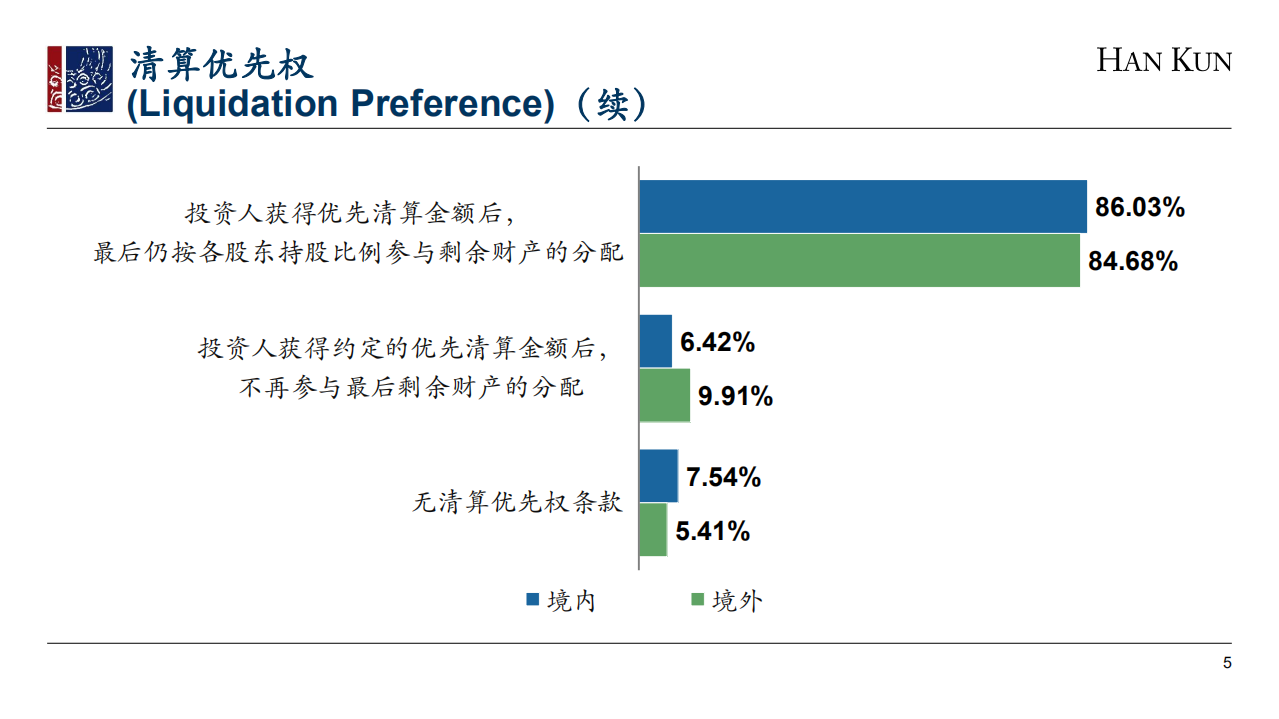 清算优先权
(Liquidation Preference)（续）

HAN KUN

投资人获得优先清算金额后，
最后仍按各股东持股比例参与剩余财产的分配

86.03%

84.68%

投资人获得约定的优先清算金额后，
不再参与最后剩余财产的分配

6.42%

9.91%

无清算优先权条款

7.54%

5.41%

境内 境外

5